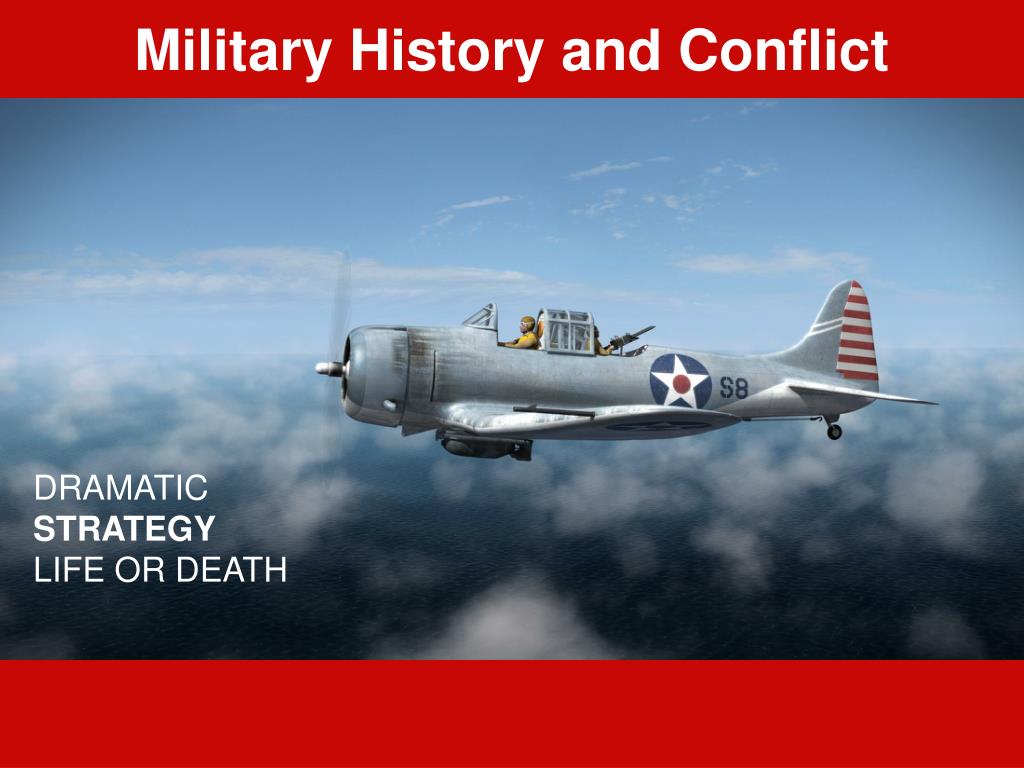 Military History and Conflict

S8

DRAMATIC
STRATEGY
LIFE OR DEATH